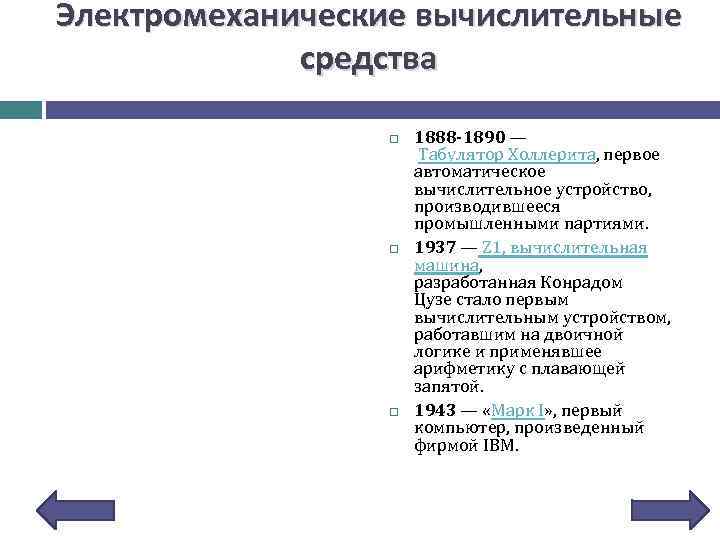 Электромеханические вычислительные средства

1888-1890 — Табулятор Холлерита, первое автоматическое вычислительное устройство, производившееся промышленными партиями.

1937 — Z1, вычислительная машина, разработанная Конрадом Цузе стало первым вычислительным устройством, работавшим на двоичной логике и применявшее арифметику с плавающей запятой.

1943 — «Марк I», первый компьютер, произведенный фирмой IBM.